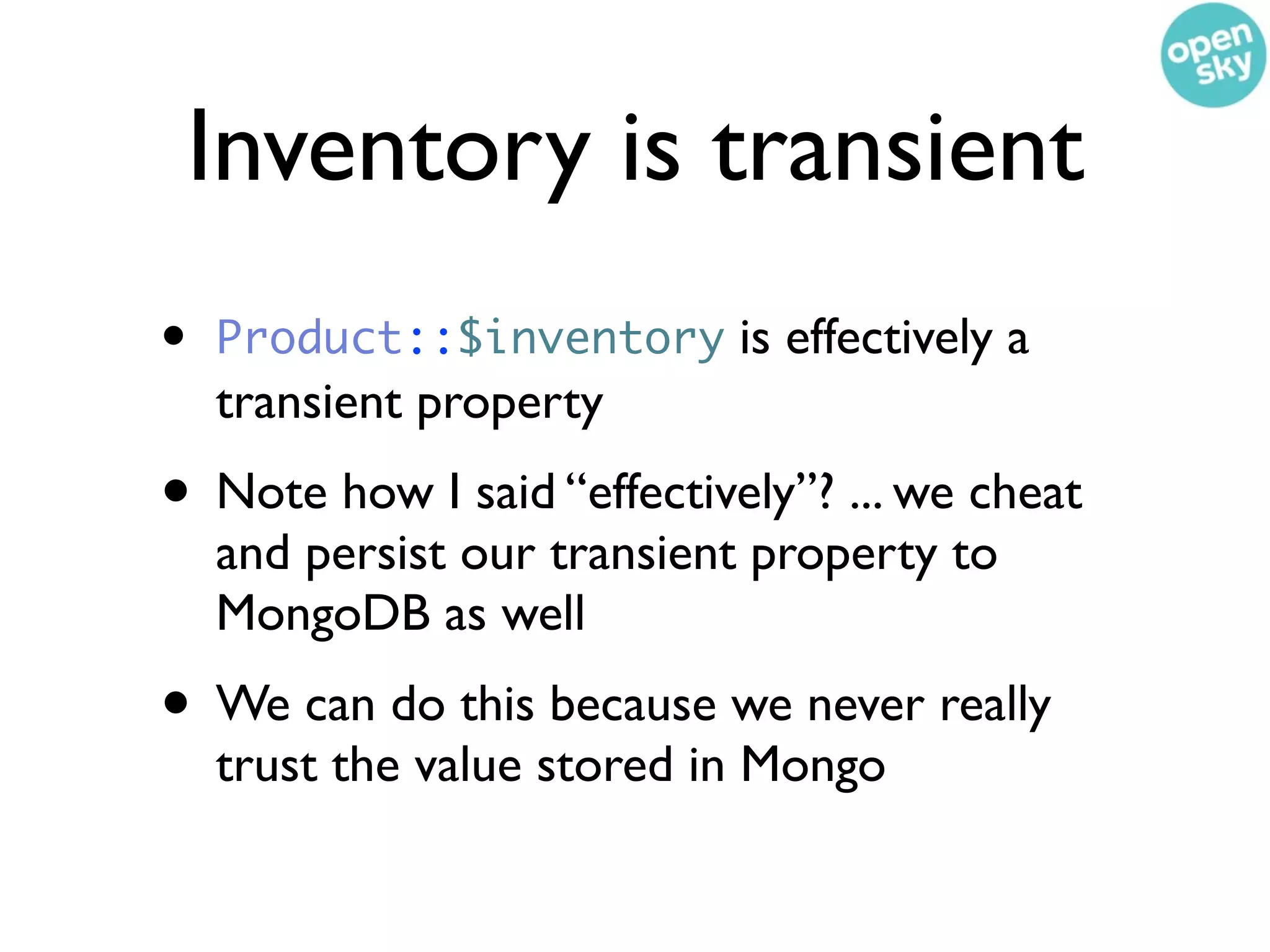 open sky

Inventory is transient

• Product::$inventory is effectively a transient property

• Note how I said “effectively”? ... we cheat and persist our transient property to MongoDB as well

• We can do this because we never really trust the value stored in Mongo